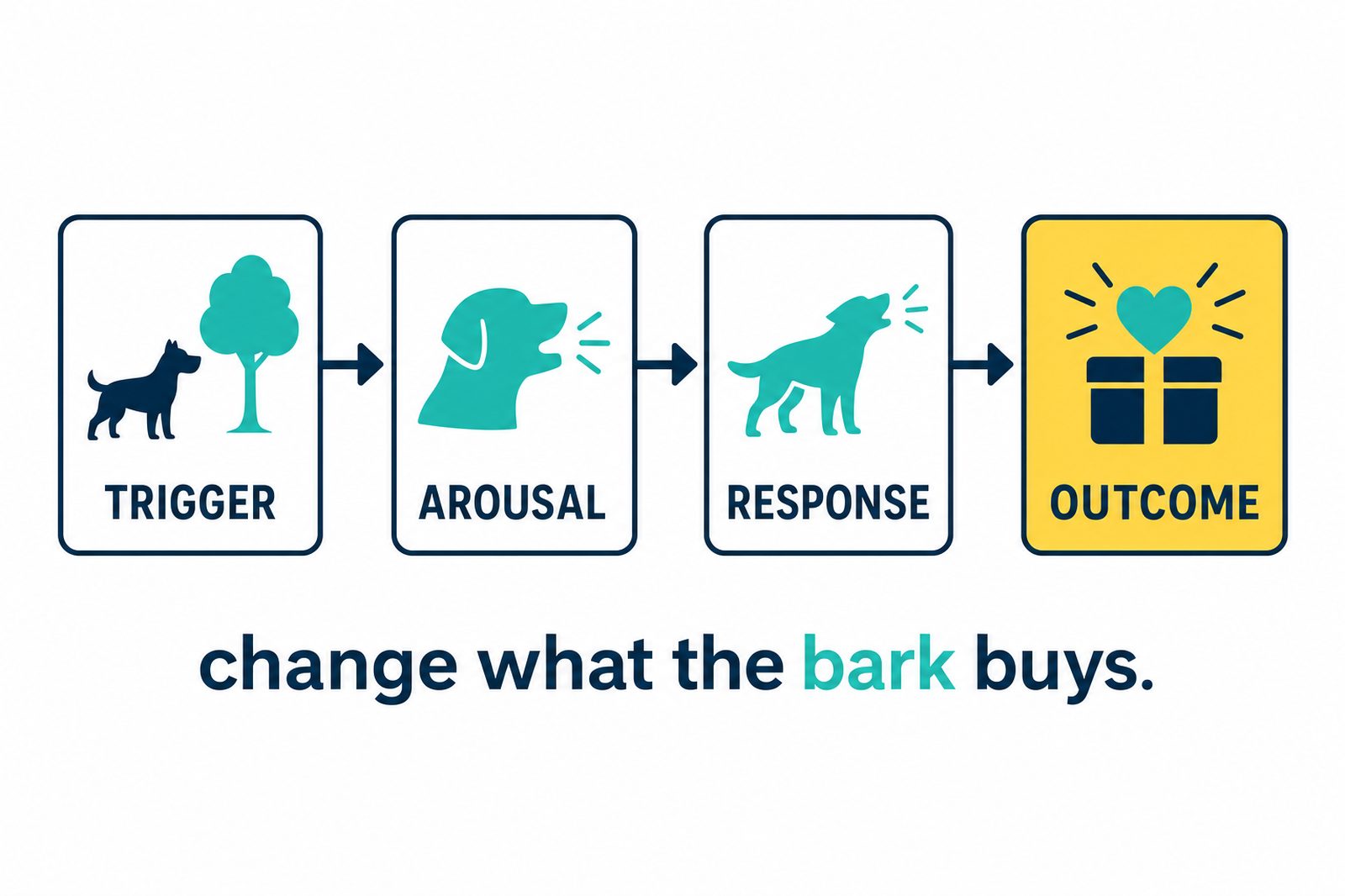 TRIGGER

AROUSAL

RESPONSE

OUTCOME

change what the bark buys.